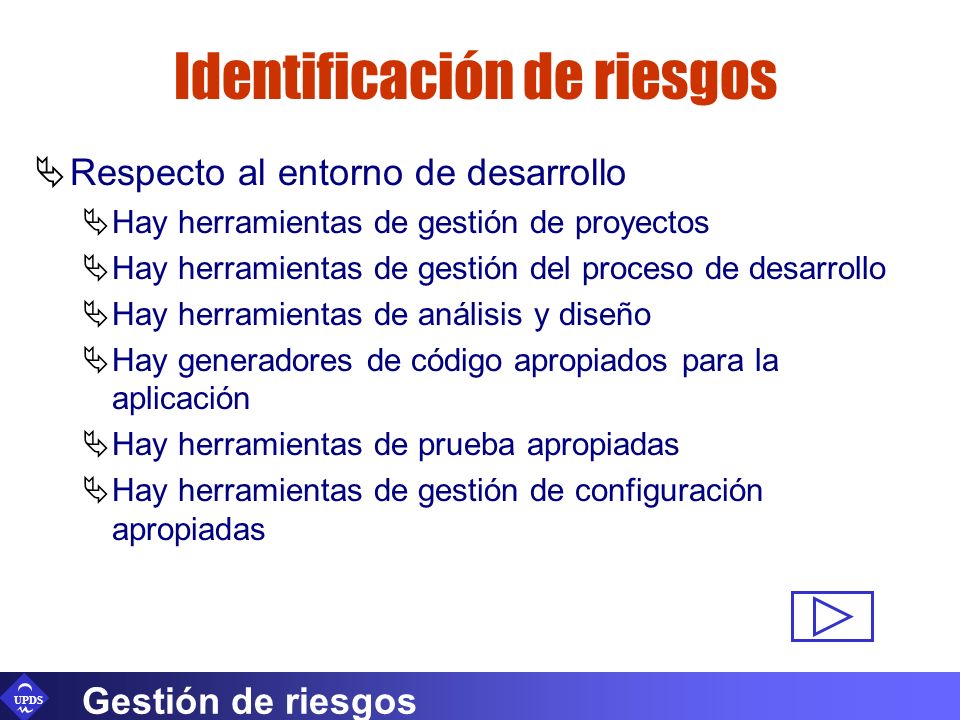 Identificación de riesgos

Respecto al entorno de desarrollo

Hay herramientas de gestión de proyectos

Hay herramientas de gestión del proceso de desarrollo

Hay herramientas de análisis y diseño

Hay generadores de código apropiados para la aplicación

Hay herramientas de prueba apropiadas

Hay herramientas de gestión de configuración apropiadas

UPDS

Gestión de riesgos